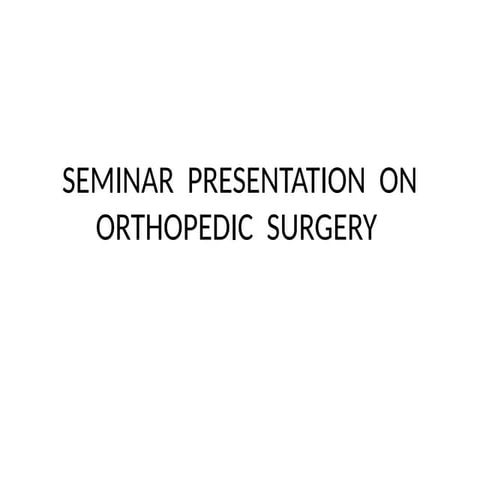 SEMINAR PRESENTATION ON ORTHOPEDIC SURGERY